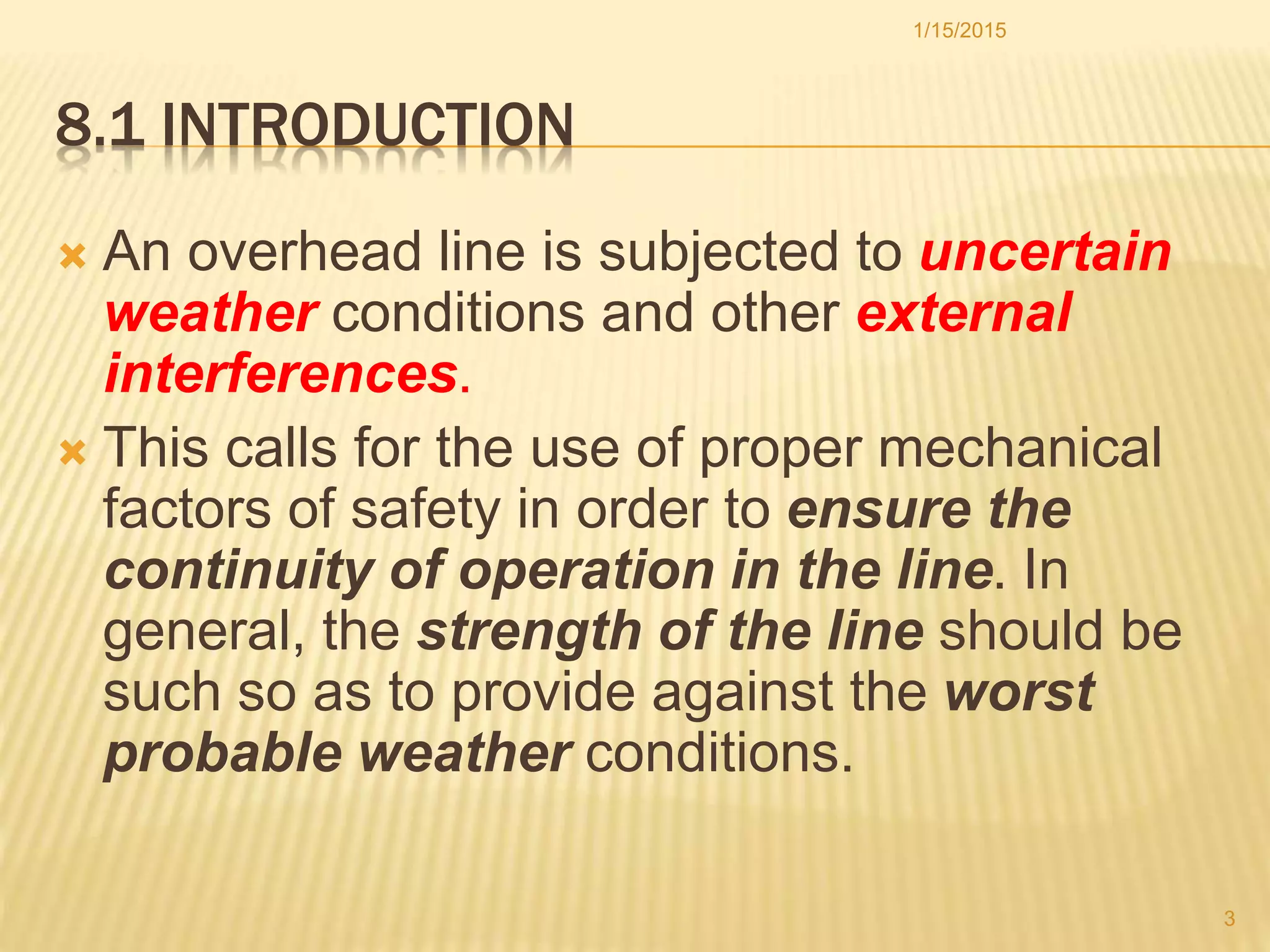 1/15/2015

8.1 INTRODUCTION

An overhead line is subjected to uncertain weather conditions and other external interferences.

This calls for the use of proper mechanical factors of safety in order to ensure the continuity of operation in the line. In general, the strength of the line should be such so as to provide against the worst probable weather conditions.

3